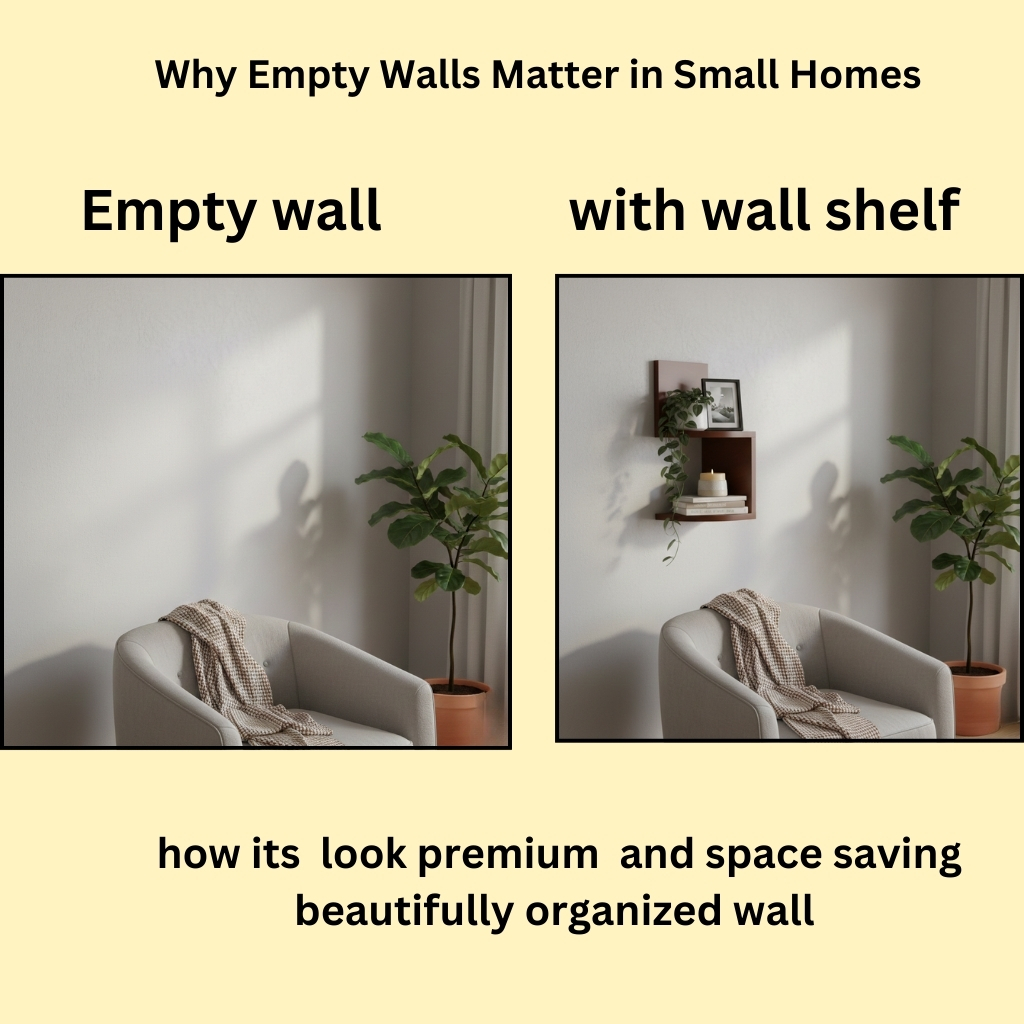 Why Empty Walls Matter in Small Homes

Empty wall

with wall shelf

how its look premium and space saving beautifully organized wall